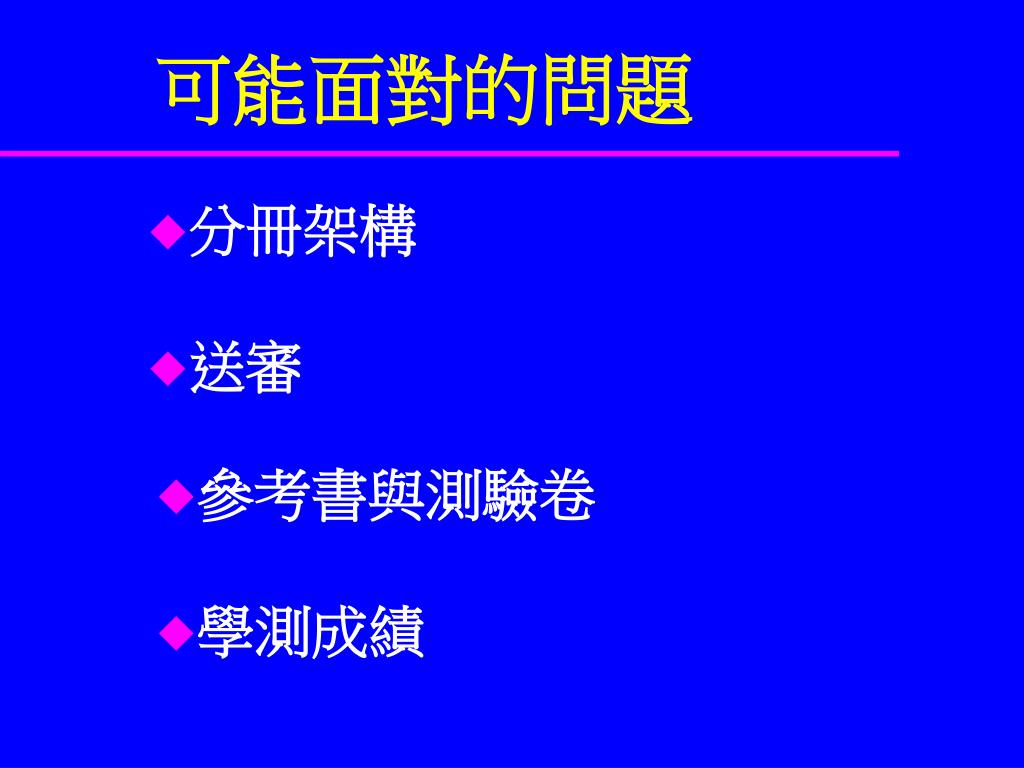 可能面對的問題

◆分冊架構

◆送審

◆參考書與測驗卷

◆學測成績